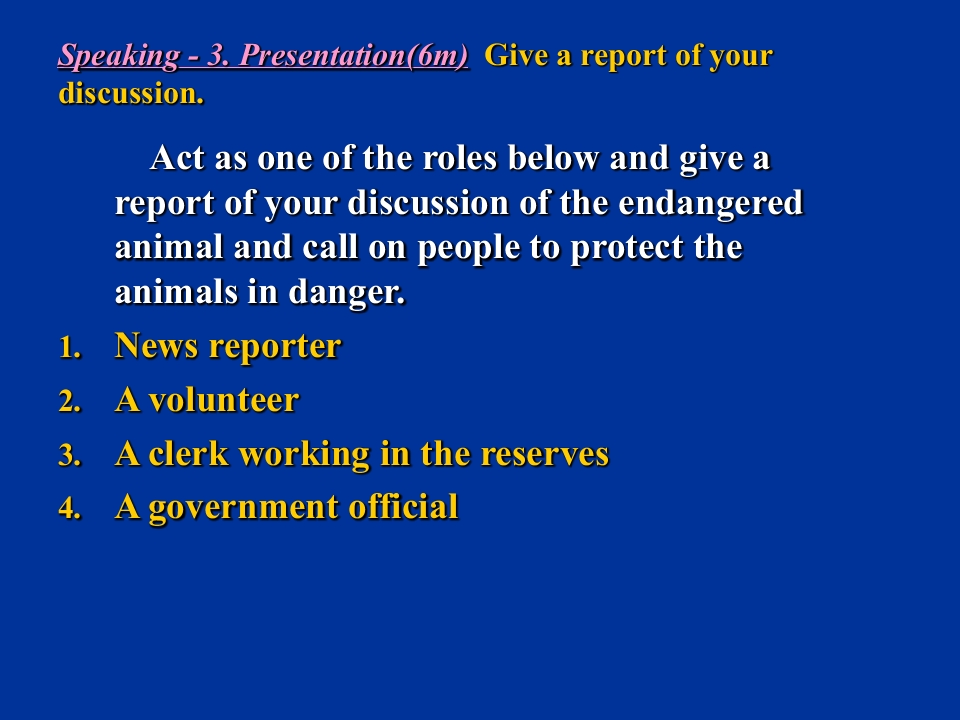 Speaking - 3. Presentation(6m) Give a report of your discussion.

Act as one of the roles below and give a report of your discussion of the endangered animal and call on people to protect the animals in danger.

1. News reporter
2. A volunteer
3. A clerk working in the reserves
4. A government official